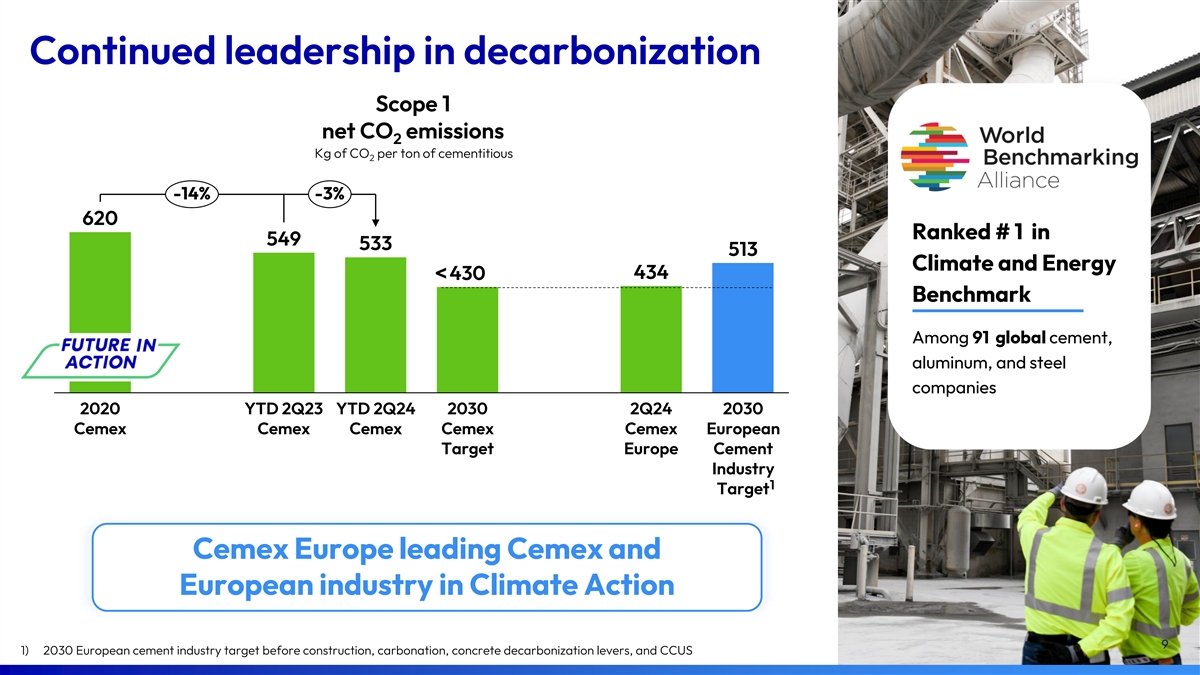 Continued leadership in decarbonization

Scope 1
net $CO_2$ emissions
Kg of $CO_2$ per ton of cementitious

-14%
-3%

620
549
533
<430
434
513

FUTURE IN ACTION

2020 Cemex
YTD 2Q23 Cemex
YTD 2Q24 Cemex
2030 Cemex Target
2Q24 Cemex Europe
2030 European Cement Industry Target$^1$

World Benchmarking Alliance

Ranked # 1 in Climate and Energy Benchmark

Among 91 global cement, aluminum, and steel companies

Cemex Europe leading Cemex and European industry in Climate Action

1) 2030 European cement industry target before construction, carbonation, concrete decarbonization levers, and CCUS

9